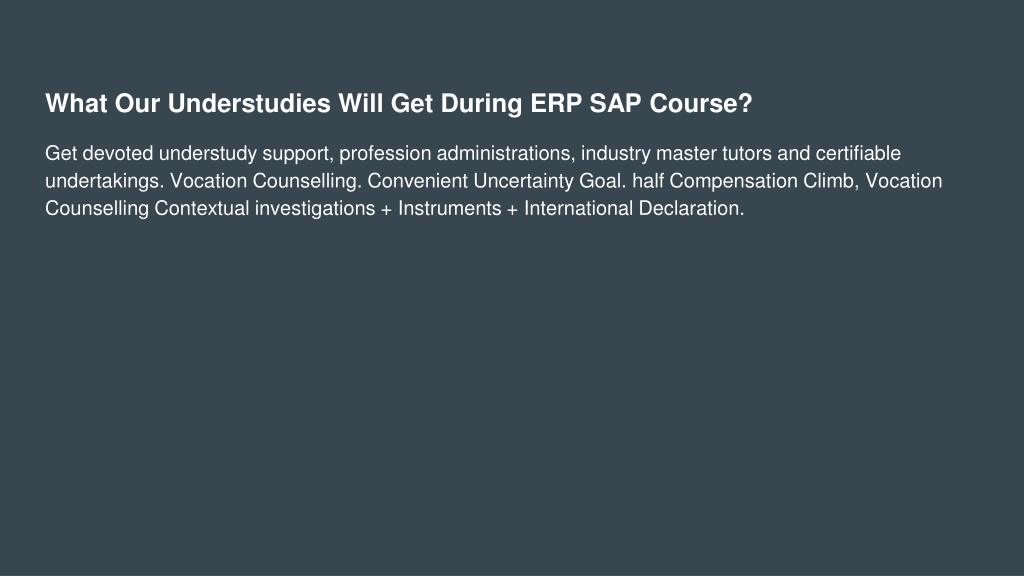 What Our Understudies Will Get During ERP SAP Course?

Get devoted understudy support, profession administrations, industry master tutors and certifiable undertakings. Vocation Counselling. Convenient Uncertainty Goal. half Compensation Climb, Vocation Counselling Contextual investigations + Instruments + International Declaration.